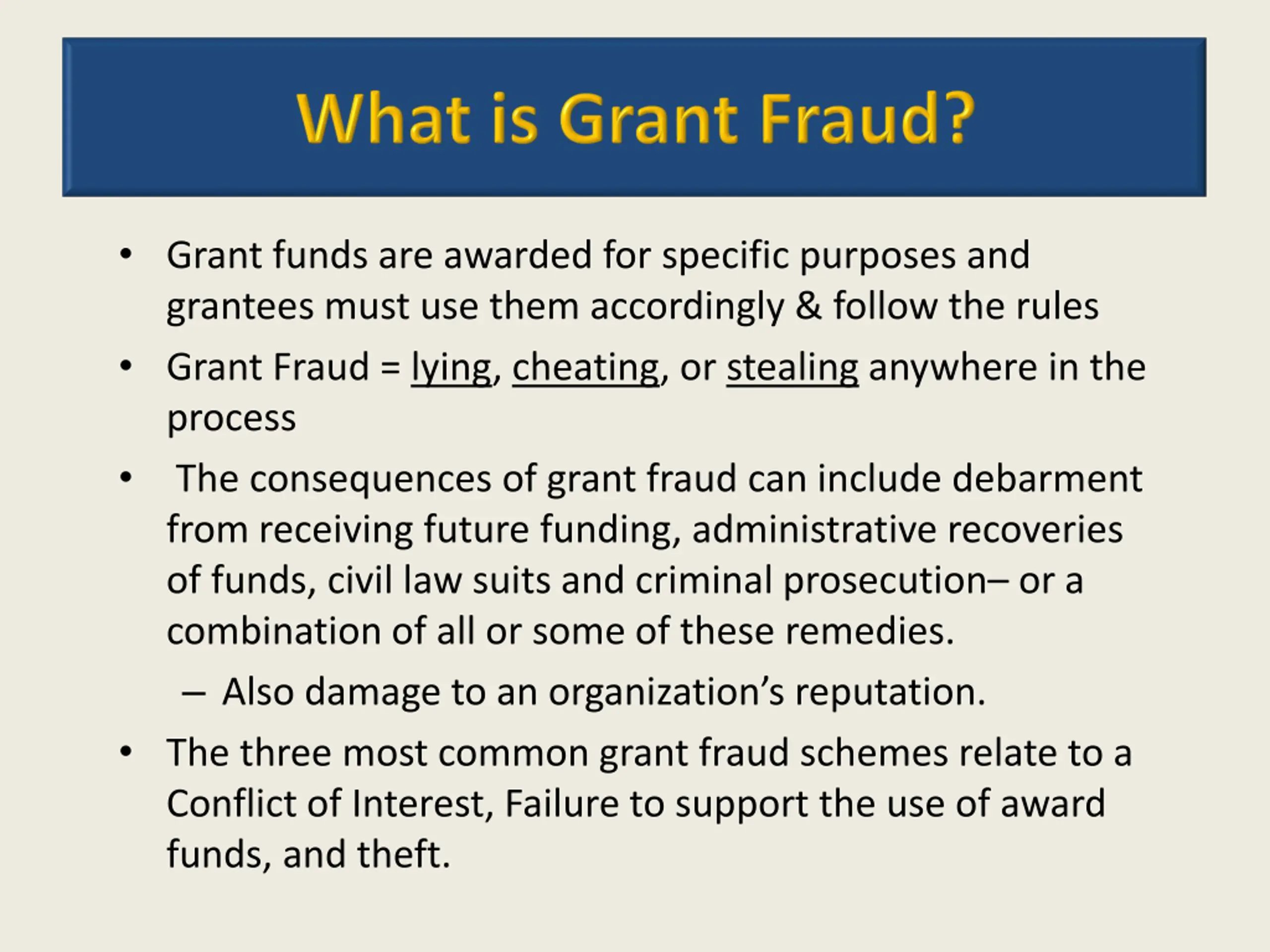 What is Grant Fraud?

• Grant funds are awarded for specific purposes and grantees must use them accordingly & follow the rules

• Grant Fraud = lying, cheating, or stealing anywhere in the process

• The consequences of grant fraud can include debarment from receiving future funding, administrative recoveries of funds, civil law suits and criminal prosecution– or a combination of all or some of these remedies.

– Also damage to an organization’s reputation.

• The three most common grant fraud schemes relate to a Conflict of Interest, Failure to support the use of award funds, and theft.